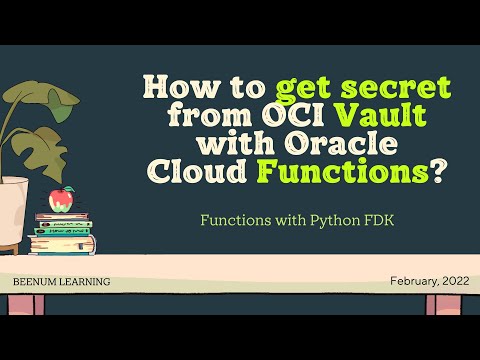 How to get secret from OCI Vault with Oracle Cloud Functions?

Functions with Python FDK

BEENUM LEARNING

February, 2022